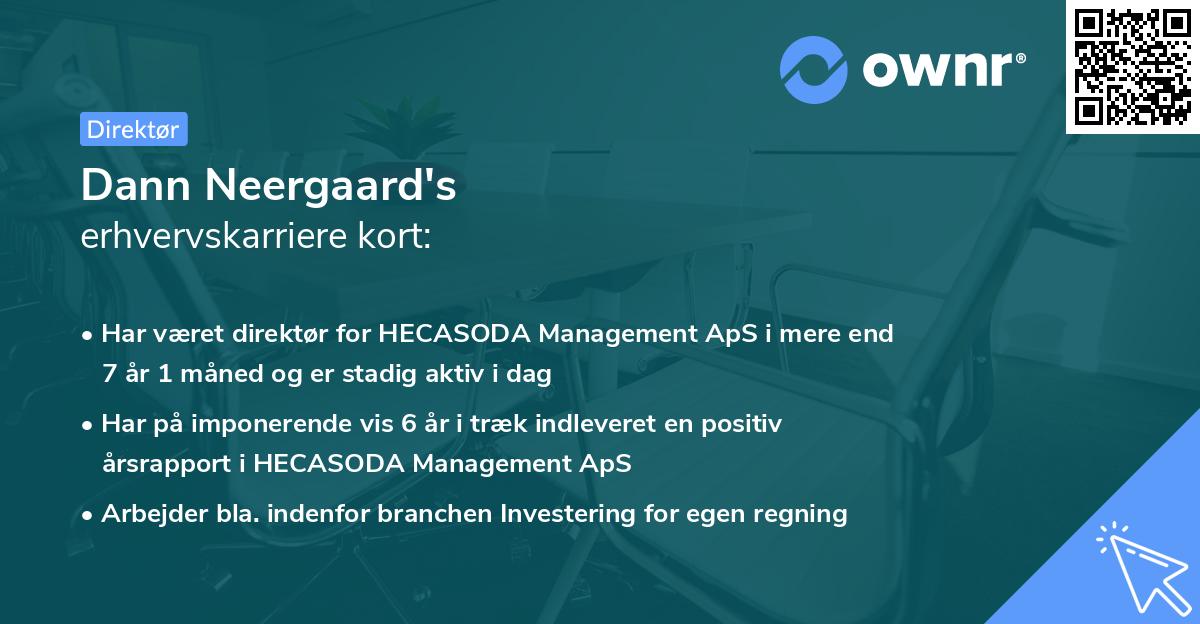 ownr®

Direktør

Dann Neergaard's
erhvervskarriere kort:

• Har været direktør for HECASODA Management ApS i mere end 7 år 1 måned og er stadig aktiv i dag
• Har på imponerende vis 6 år i træk indleveret en positiv årsrapport i HECASODA Management ApS
• Arbejder bla. indenfor branchen Investering for egen regning